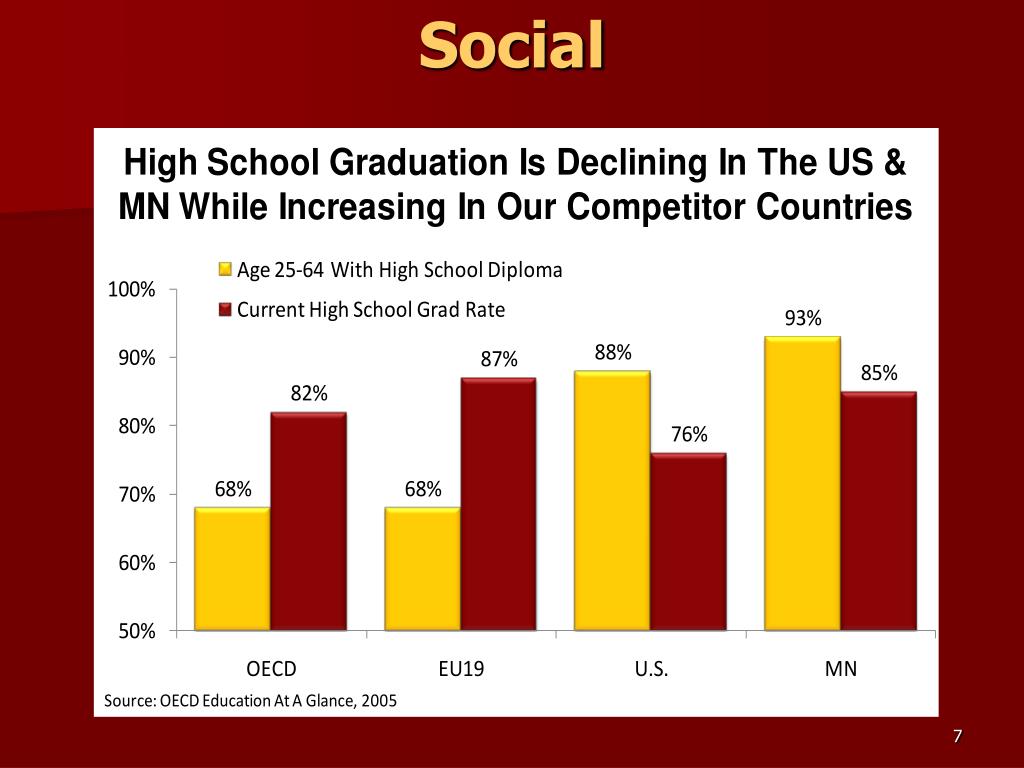 Social

High School Graduation Is Declining In The US & MN While Increasing In Our Competitor Countries

Age 25-64 With High School Diploma
Current High School Grad Rate

100%
90%
80%
70%
60%
50%

68%
82%
68%
87%
88%
76%
93%
85%

OECD
EU19
U.S.
MN

Source: OECD Education At A Glance, 2005

7